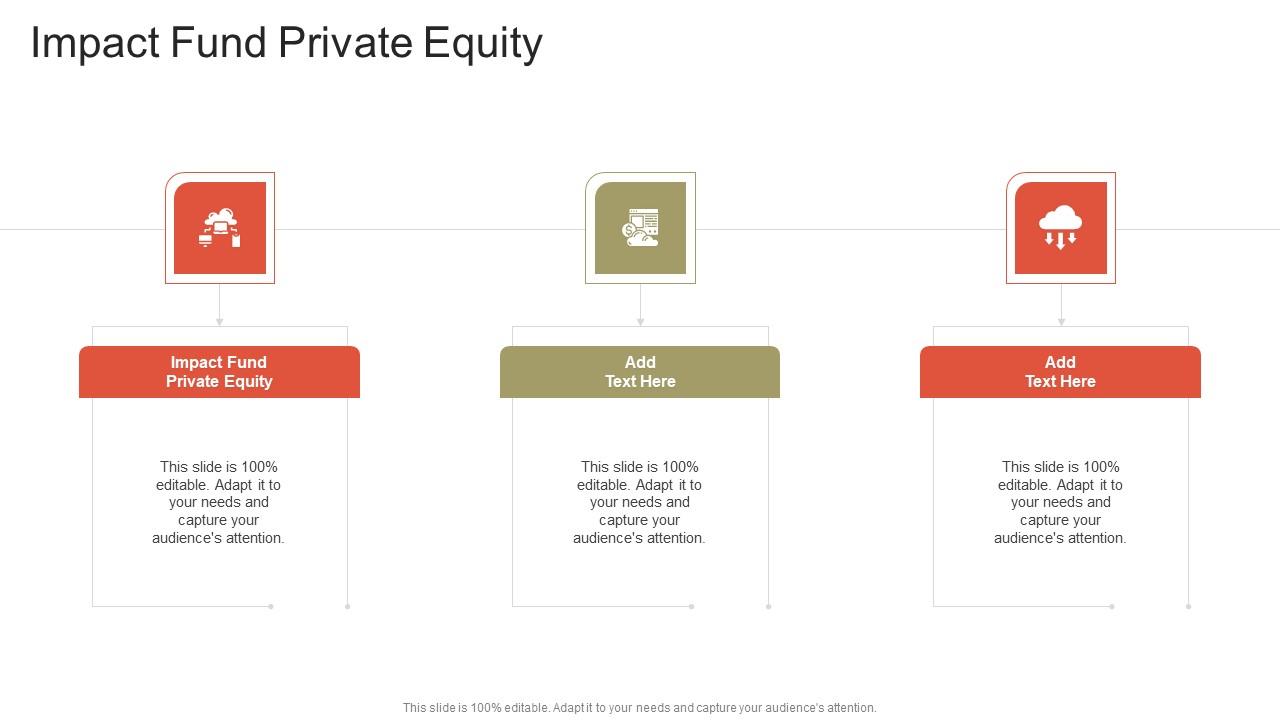 Impact Fund Private Equity

Impact Fund Private Equity

This slide is 100% editable. Adapt it to your needs and capture your audience's attention.

Add Text Here

This slide is 100% editable. Adapt it to your needs and capture your audience's attention.

Add Text Here

This slide is 100% editable. Adapt it to your needs and capture your audience's attention.

This slide is 100% editable. Adapt it to your needs and capture your audience's attention.